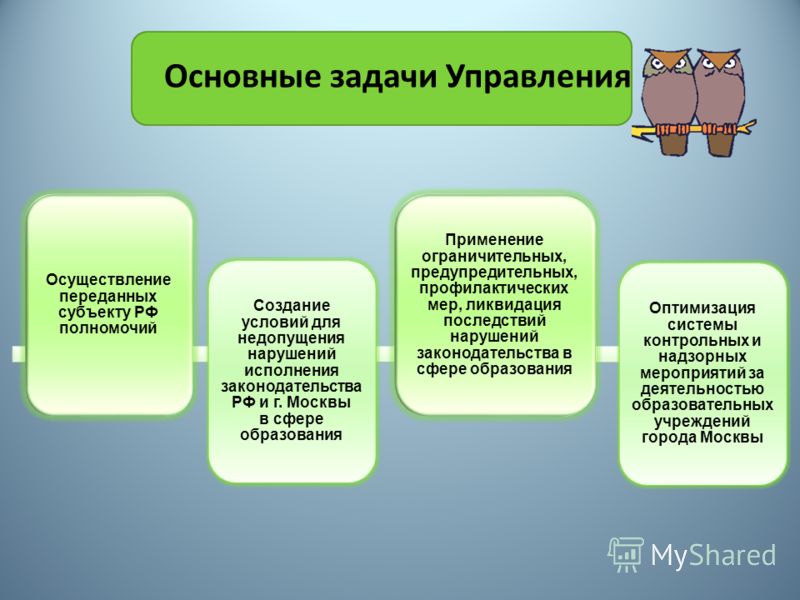 Основные задачи Управления

Осуществление переданных субъекту РФ полномочий

Создание условий для недопущения нарушений исполнения законодательства РФ и г. Москвы в сфере образования

Применение ограничительных, предупредительных, профилактических мер, ликвидация последствий нарушений законодательства в сфере образования

Оптимизация системы контрольных и надзорных мероприятий за деятельностью образовательных учреждений города Москвы

MyShared